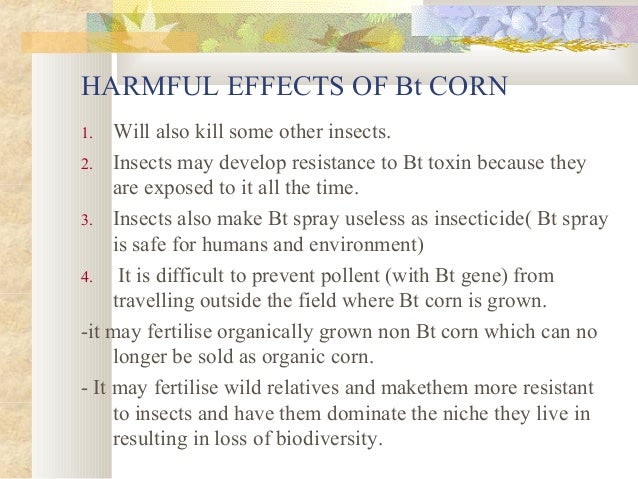 HARMFUL EFFECTS OF Bt CORN

1. Will also kill some other insects.

2. Insects may develop resistance to Bt toxin because they are exposed to it all the time.

3. Insects also make Bt spray useless as insecticide( Bt spray is safe for humans and environment)

4. It is difficult to prevent pollent (with Bt gene) from travelling outside the field where Bt corn is grown.

-it may fertilise organically grown non Bt corn which can no longer be sold as organic corn.

- It may fertilise wild relatives and makethem more resistant to insects and have them dominate the niche they live in resulting in loss of biodiversity.